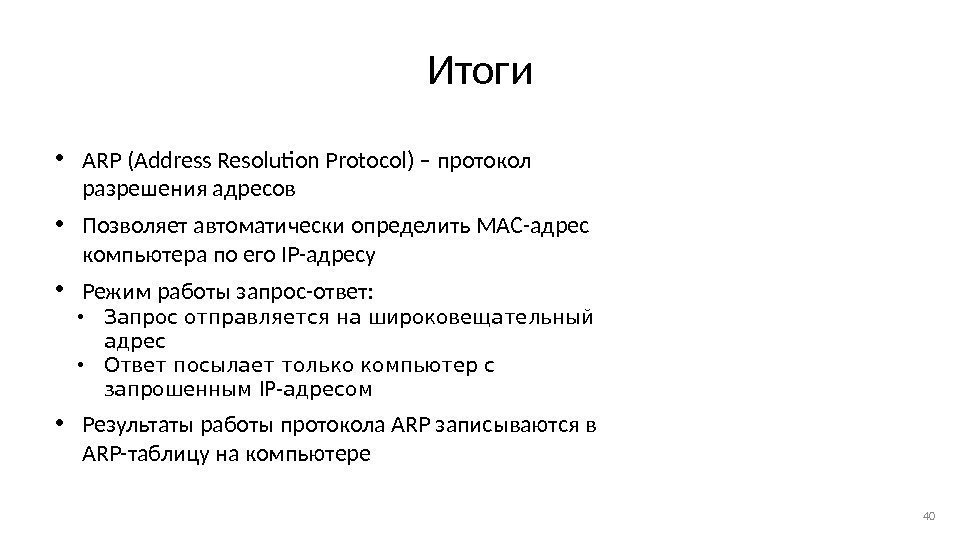 Итоги

• ARP (Address Resolution Protocol) – протокол разрешения адресов
• Позволяет автоматически определить MAC-адрес компьютера по его IP-адресу
• Режим работы запрос-ответ:
  • Запрос отправляется на широковещательный адрес
  • Ответ посылает только компьютер с запрошенным IP-адресом
• Результаты работы протокола ARP записываются в ARP-таблицу на компьютере

40